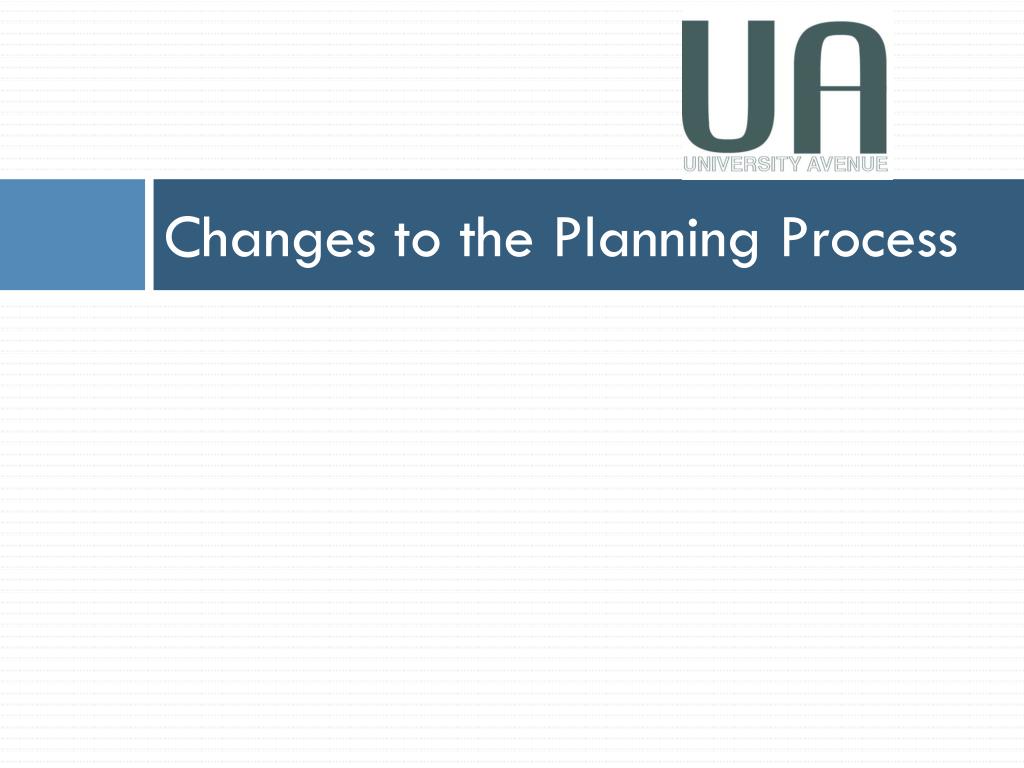 UA
UNIVERSITY AVENUE

Changes to the Planning Process